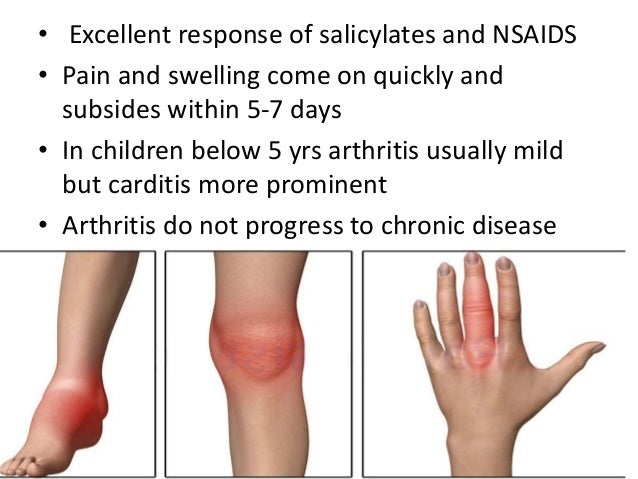 • Excellent response of salicylates and NSAIDS
• Pain and swelling come on quickly and subsides within 5-7 days
• In children below 5 yrs arthritis usually mild but carditis more prominent
• Arthritis do not progress to chronic disease